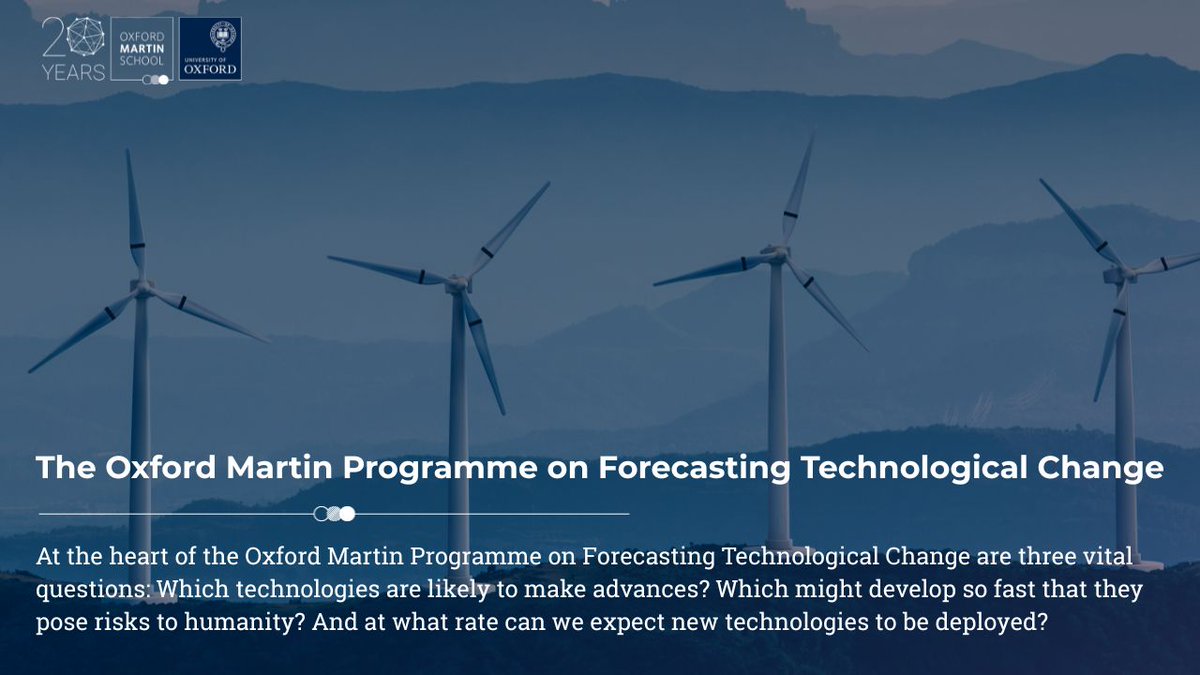 20 YEARS
OXFORD MARTIN SCHOOL
UNIVERSITY OF OXFORD

The Oxford Martin Programme on Forecasting Technological Change

At the heart of the Oxford Martin Programme on Forecasting Technological Change are three vital questions: Which technologies are likely to make advances? Which might develop so fast that they pose risks to humanity? And at what rate can we expect new technologies to be deployed?